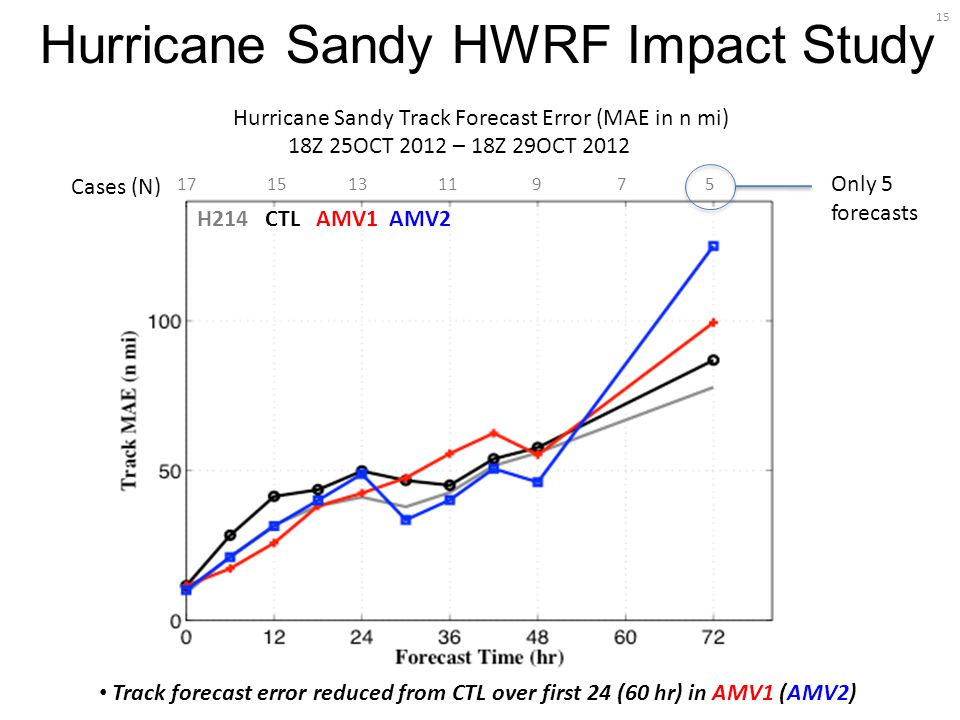 15

Hurricane Sandy HWRF Impact Study

Hurricane Sandy Track Forecast Error (MAE in n mi)
18Z 25OCT 2012 – 18Z 29OCT 2012

Cases (N) 17 15 13 11 9 7 5

Only 5 forecasts

H214 CTL AMV1 AMV2

Track MAE (n mi)

100

50

0

0 12 24 36 48 60 72

Forecast Time (hr)

• Track forecast error reduced from CTL over first 24 (60 hr) in AMV1 (AMV2)